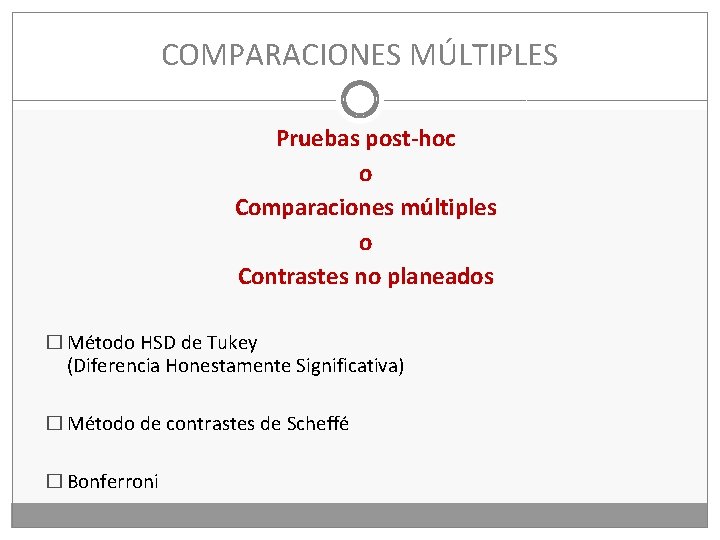 COMPARACIONES MÚLTIPLES

Pruebas post-hoc
o
Comparaciones múltiples
o
Contrastes no planeados

☐ Método HSD de Tukey
(Diferencia Honestamente Significativa)

☐ Método de contrastes de Scheffé

☐ Bonferroni